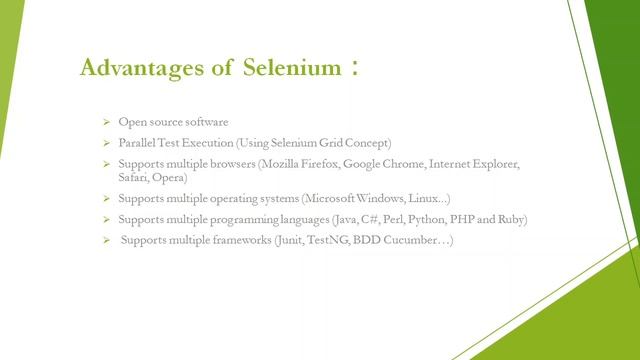 Advantages of Selenium :

➢ Open source software
➢ Parallel Test Execution (Using Selenium Grid Concept)
➢ Supports multiple browsers (Mozilla Firefox, Google Chrome, Internet Explorer, Safari, Opera)
➢ Supports multiple operating systems (Microsoft Windows, Linux...)
➢ Supports multiple programming languages (Java, C#, Perl, Python, PHP and Ruby)
➢ Supports multiple frameworks (Junit, TestNG, BDD Cucumber…)